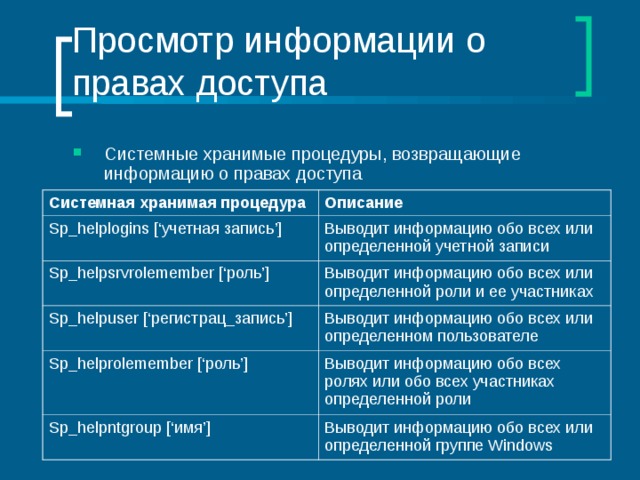 Просмотр информации о правах доступа

Системные хранимые процедуры, возвращающие информацию о правах доступа

| Системная хранимая процедура | Описание |
|---|---|
| Sp_helplogins [‘учетная запись’] | Выводит информацию обо всех или определенной учетной записи |
| Sp_helpsrvrolemember [‘роль’] | Выводит информацию обо всех или определенной роли и ее участниках |
| Sp_helpuser [‘регистрац_запись’] | Выводит информацию обо всех или определенном пользователе |
| Sp_helprolemember [‘роль’] | Выводит информацию обо всех ролях или обо всех участниках определенной роли |
| Sp_helpntgroup [‘имя’] | Выводит информацию обо всех или определенной группе Windows |